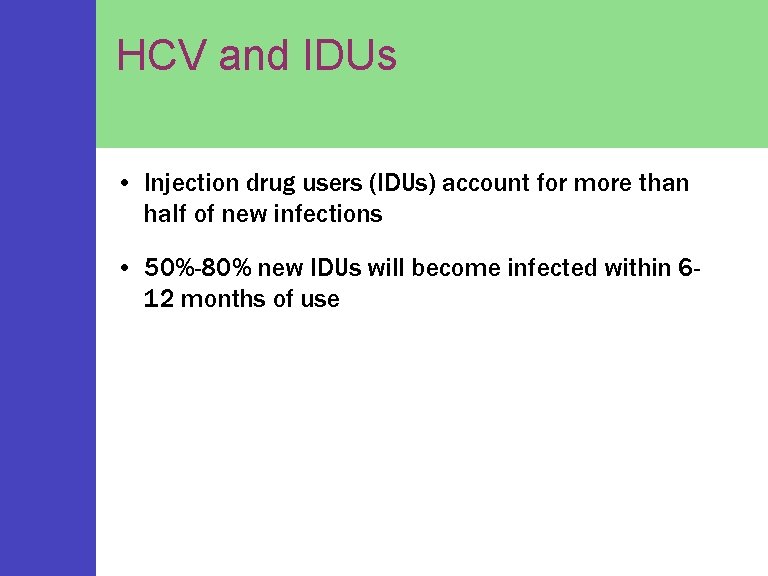 HCV and IDUs

• Injection drug users (IDUs) account for more than half of new infections

• 50%-80% new IDUs will become infected within 6-12 months of use